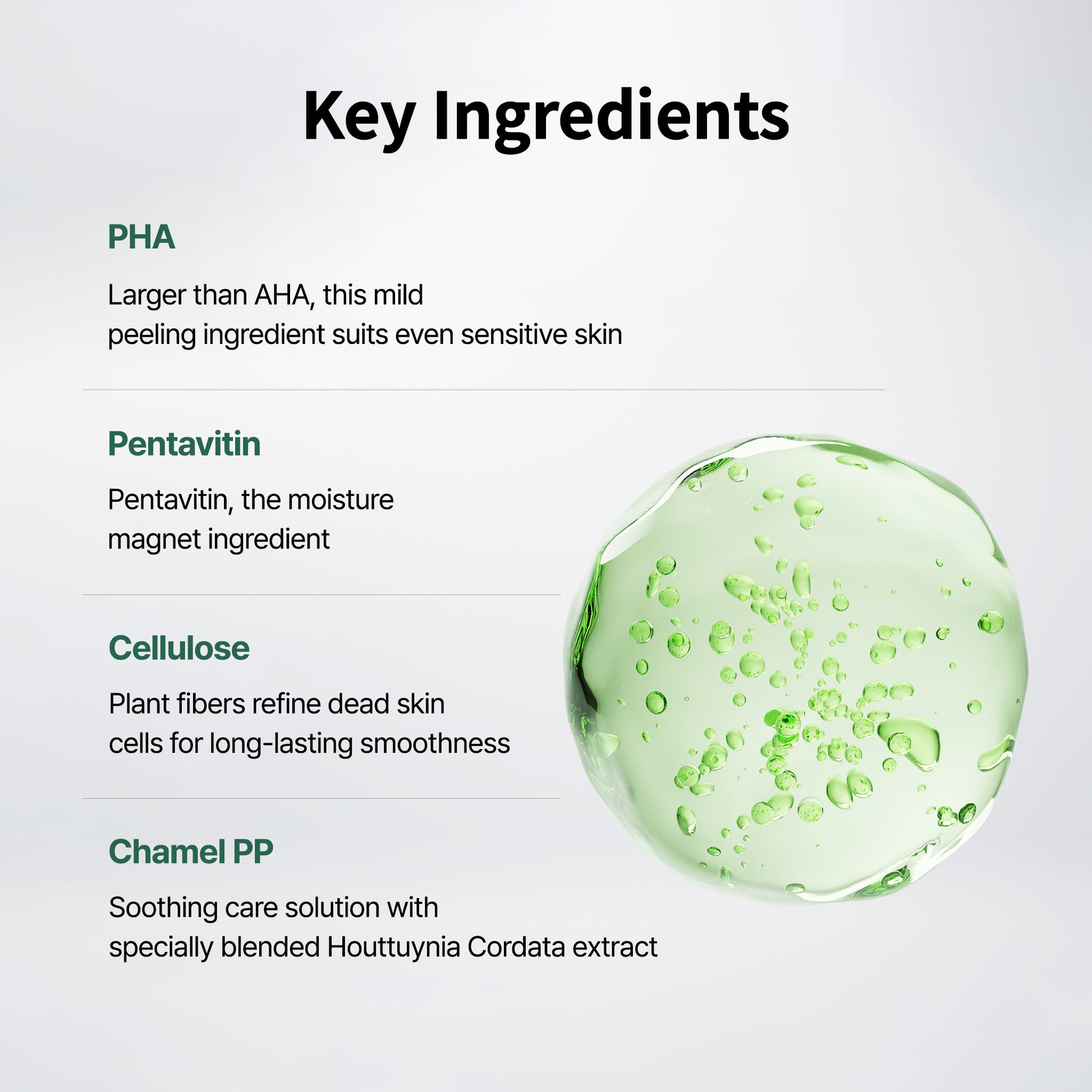 Key Ingredients

PHA

Larger than AHA, this mild peeling ingredient suits even sensitive skin

Pentavitin

Pentavitin, the moisture magnet ingredient

Cellulose

Plant fibers refine dead skin cells for long-lasting smoothness

Chamel PP

Soothing care solution with specially blended Houttuynia Cordata extract